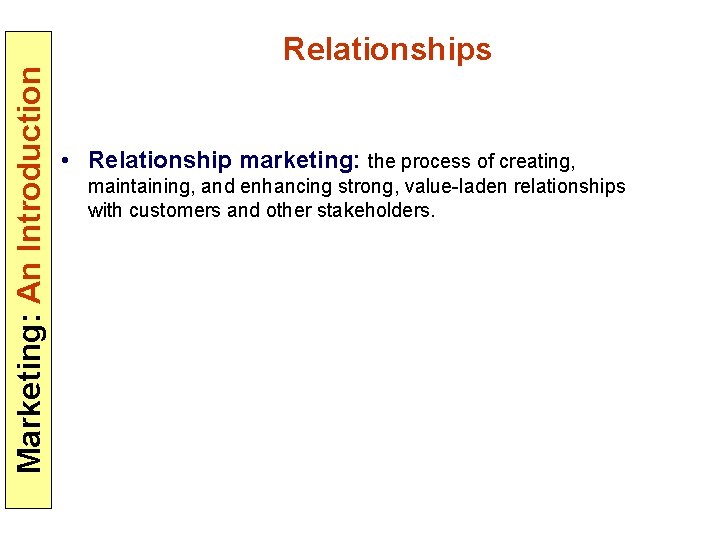 Marketing: An Introduction

Relationships

• Relationship marketing: the process of creating, maintaining, and enhancing strong, value-laden relationships with customers and other stakeholders.